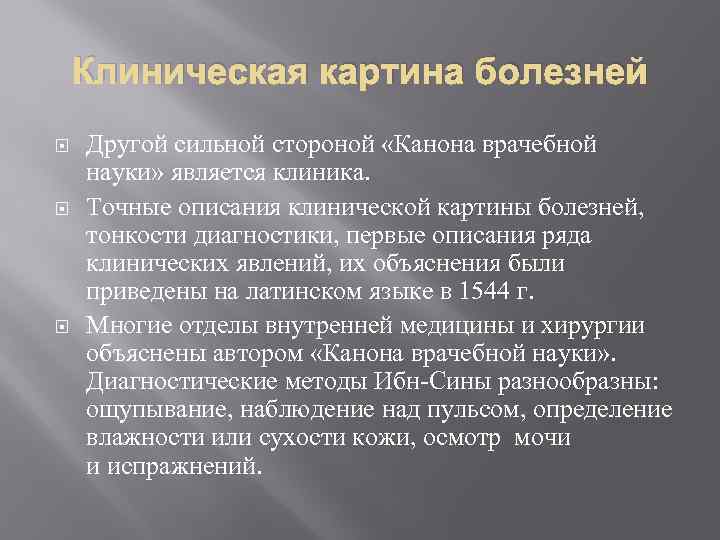 Клиническая картина болезней

Другой сильной стороной «Канона врачебной науки» является клиника.

Точные описания клинической картины болезней, тонкости диагностики, первые описания ряда клинических явлений, их объяснения были приведены на латинском языке в 1544 г.

Многие отделы внутренней медицины и хирургии объяснены автором «Канона врачебной науки». Диагностические методы Ибн-Сины разнообразны: ощупывание, наблюдение над пульсом, определение влажности или сухости кожи, осмотр мочи и испражнений.